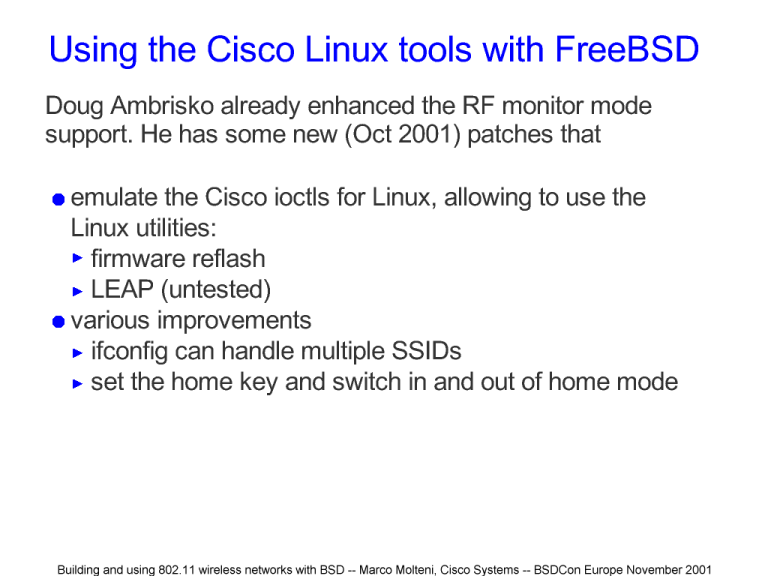 Using the Cisco Linux tools with FreeBSD

Doug Ambrisko already enhanced the RF monitor mode support. He has some new (Oct 2001) patches that

- emulate the Cisco ioctls for Linux, allowing to use the Linux utilities:
  - firmware reflash
  - LEAP (untested)
- various improvements
  - ifconfig can handle multiple SSIDs
  - set the home key and switch in and out of home mode

Building and using 802.11 wireless networks with BSD -- Marco Molteni, Cisco Systems -- BSDCon Europe November 2001